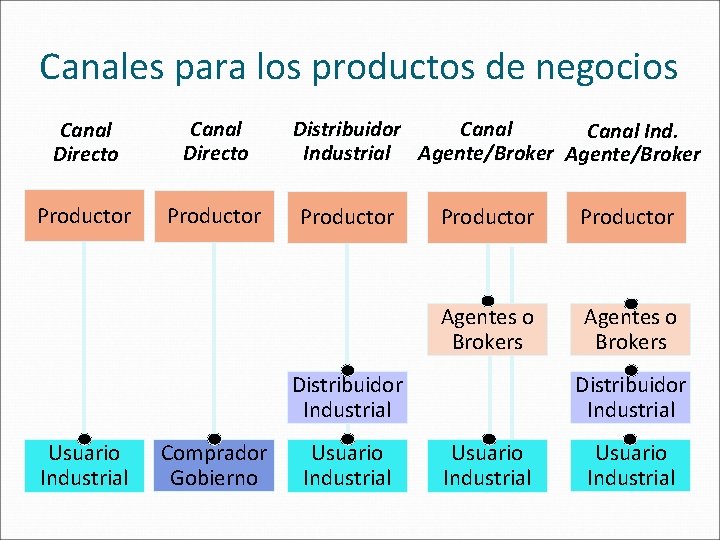 Canales para los productos de negocios

Canal Directo

Productor

Usuario Industrial

Canal Directo

Productor

Comprador Gobierno

Distribuidor Industrial

Productor

Distribuidor Industrial

Usuario Industrial

Canal Agente/Broker

Productor

Agentes o Brokers

Usuario Industrial

Canal Ind. Agente/Broker

Productor

Agentes o Brokers

Distribuidor Industrial

Usuario Industrial